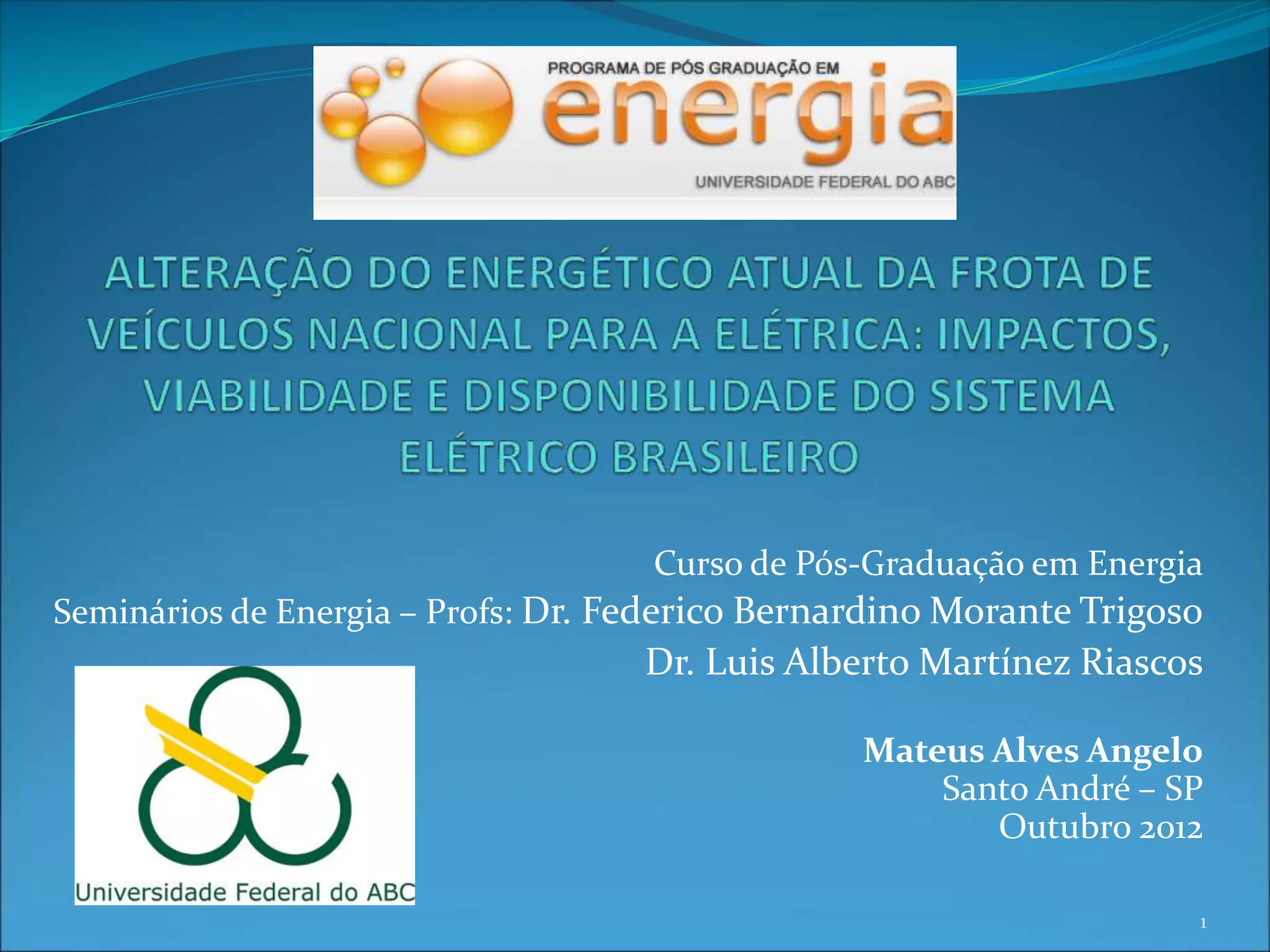 PROGRAMA DE PÓS GRADUAÇÃO EM
energia
UNIVERSIDADE FEDERAL DO ABC

ALTERAÇÃO DO ENERGÉTICO ATUAL DA FROTA DE VEÍCULOS NACIONAL PARA A ELÉTRICA: IMPACTOS, VIABILIDADE E DISPONIBILIDADE DO SISTEMA ELÉTRICO BRASILEIRO

Curso de Pós-Graduação em Energia
Seminários de Energia – Profs: Dr. Federico Bernardino Morante Trigoso
Dr. Luis Alberto Martínez Riascos

Mateus Alves Angelo
Santo André – SP
Outubro 2012

Universidade Federal do ABC

1